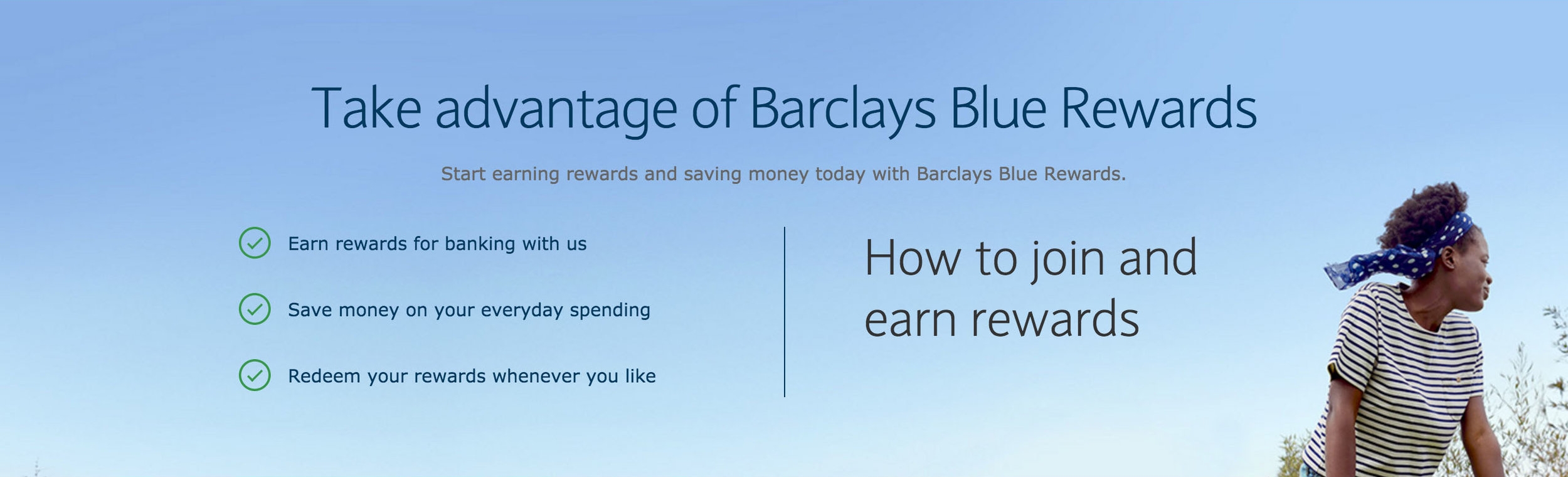 Take advantage of Barclays Blue Rewards

Start earning rewards and saving money today with Barclays Blue Rewards.

Earn rewards for banking with us

Save money on your everyday spending

Redeem your rewards whenever you like

How to join and earn rewards